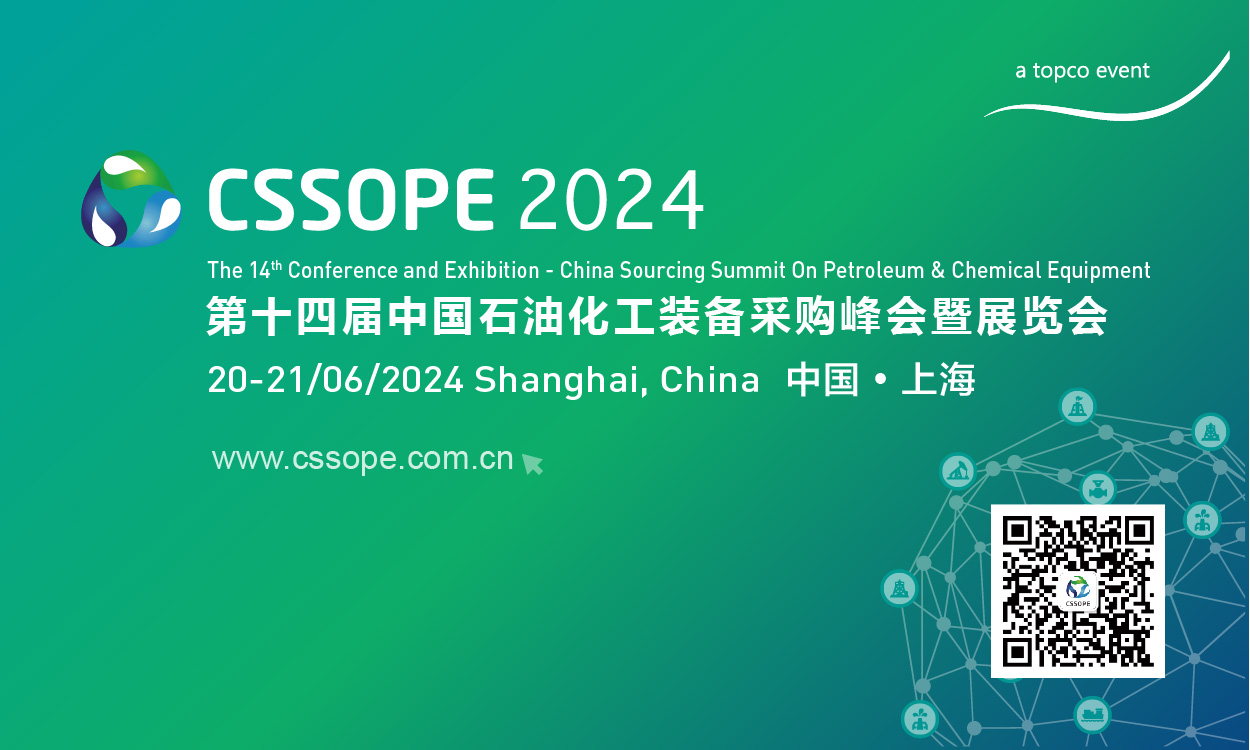 a topco event

CSSOPE 2024

The 14$^{th}$ Conference and Exhibition - China Sourcing Summit On Petroleum & Chemical Equipment

第十四届中国石油化工装备采购峰会暨展览会

20-21/06/2024 Shanghai, China 中国 • 上海

www.cssope.com.cn

CSSOPE